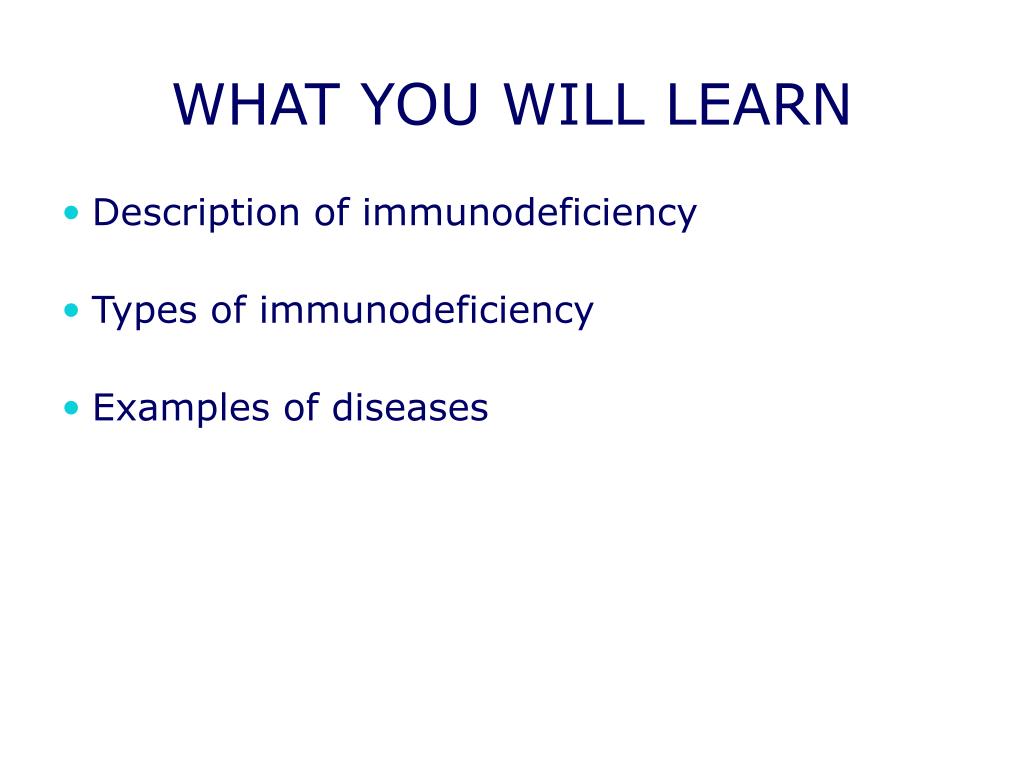 WHAT YOU WILL LEARN

• Description of immunodeficiency

• Types of immunodeficiency

• Examples of diseases